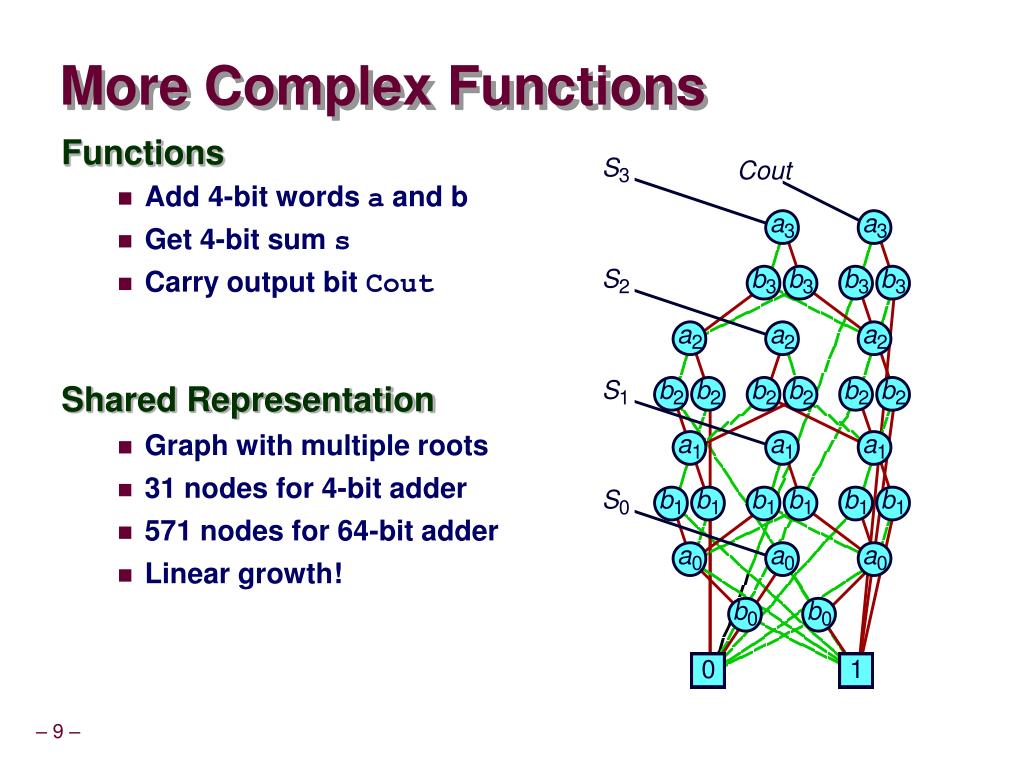 More Complex Functions

Functions

- Add 4-bit words a and b
- Get 4-bit sum s
- Carry output bit Cout

Shared Representation

- Graph with multiple roots
- 31 nodes for 4-bit adder
- 571 nodes for 64-bit adder
- Linear growth!

$S_3$ Cout
$a_3$ $a_3$
$S_2$
$b_3$ $b_3$ $b_3$ $b_3$
$a_2$ $a_2$ $a_2$
$S_1$
$b_2$ $b_2$ $b_2$ $b_2$ $b_2$ $b_2$
$a_1$ $a_1$ $a_1$
$S_0$
$b_1$ $b_1$ $b_1$ $b_1$ $b_1$ $b_1$
$a_0$ $a_0$ $a_0$
$b_0$ $b_0$
0 1

– 9 –